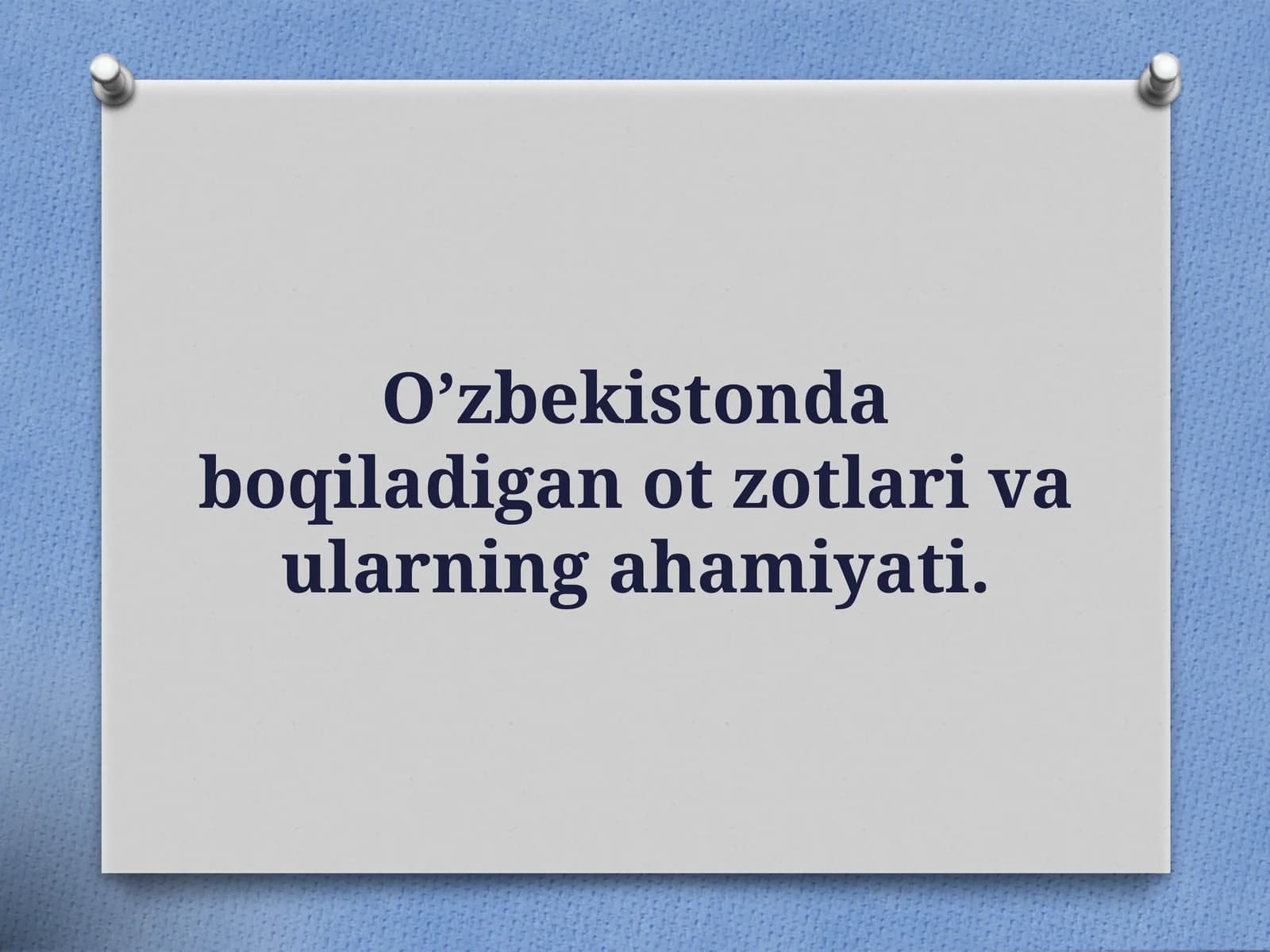 O’zbekistonda boqiladigan ot zotlari va ularning ahamiyati.